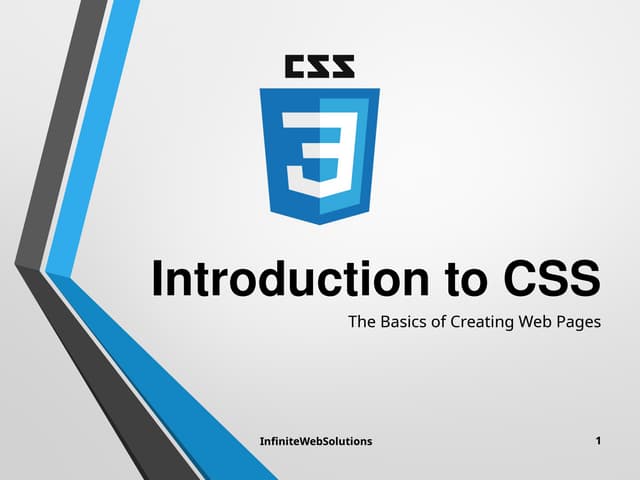 CSS

3

Introduction to CSS

The Basics of Creating Web Pages

InfiniteWebSolutions

1